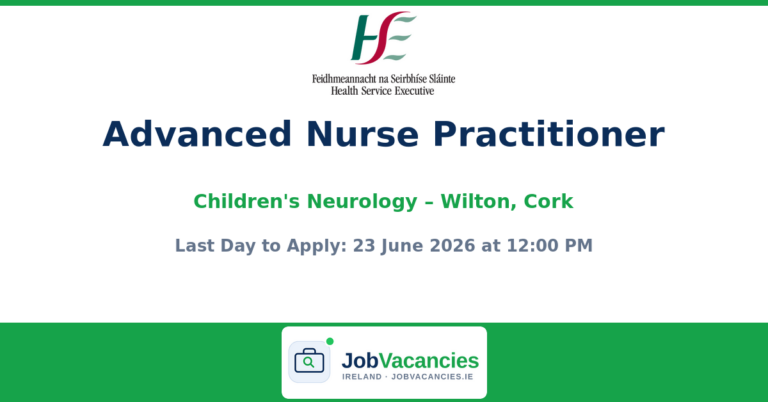 HSE
Feidhmeannacht na Seirbhíse Sláinte
Health Service Executive

Advanced Nurse Practitioner

Children's Neurology – Wilton, Cork

Last Day to Apply: 23 June 2026 at 12:00 PM

JobVacancies
IRELAND · JOBVACANCIES.IE